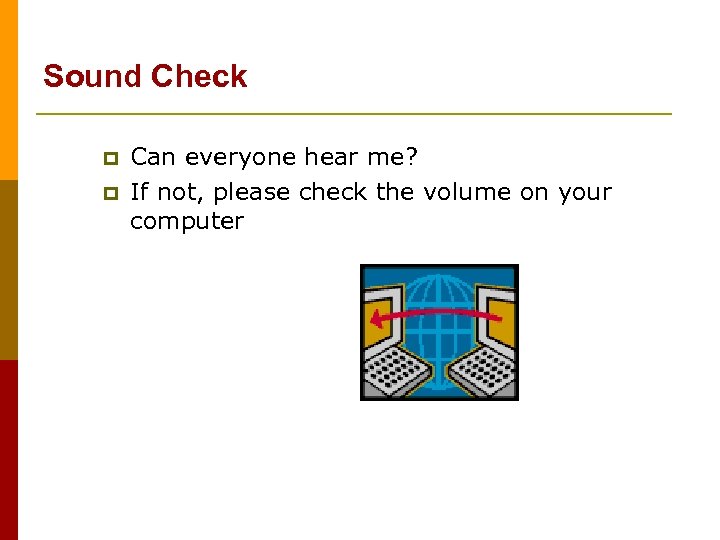 Sound Check

- Can everyone hear me?
- If not, please check the volume on your computer